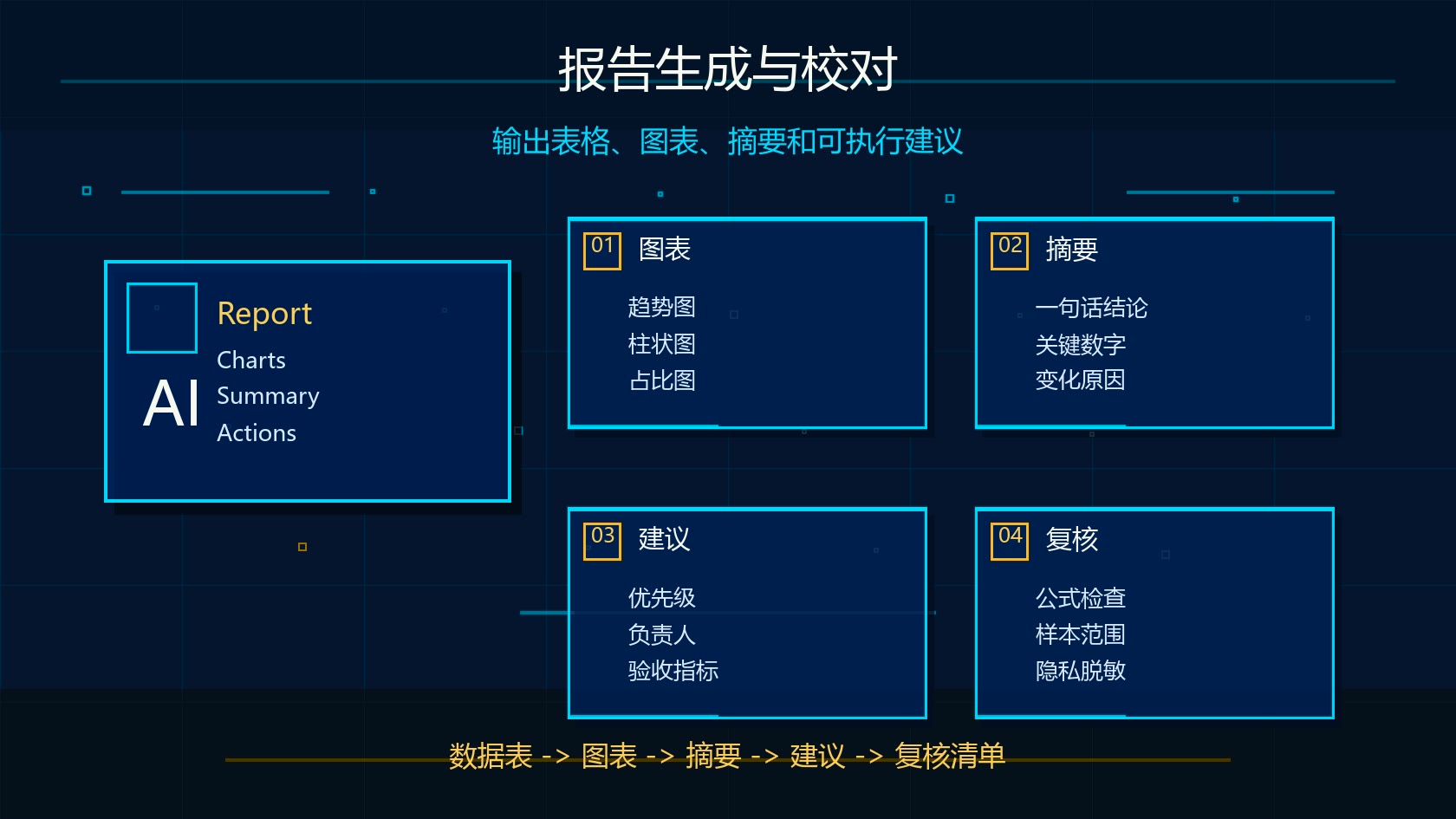 报告生成与校对

输出表格、图表、摘要和可执行建议

AI

Report
Charts
Summary
Actions

01 图表

趋势图
柱状图
占比图

02 摘要

一句话结论
关键数字
变化原因

03 建议

优先级
负责人
验收指标

04 复核

公式检查
样本范围
隐私脱敏

数据表 -> 图表 -> 摘要 -> 建议 -> 复核清单